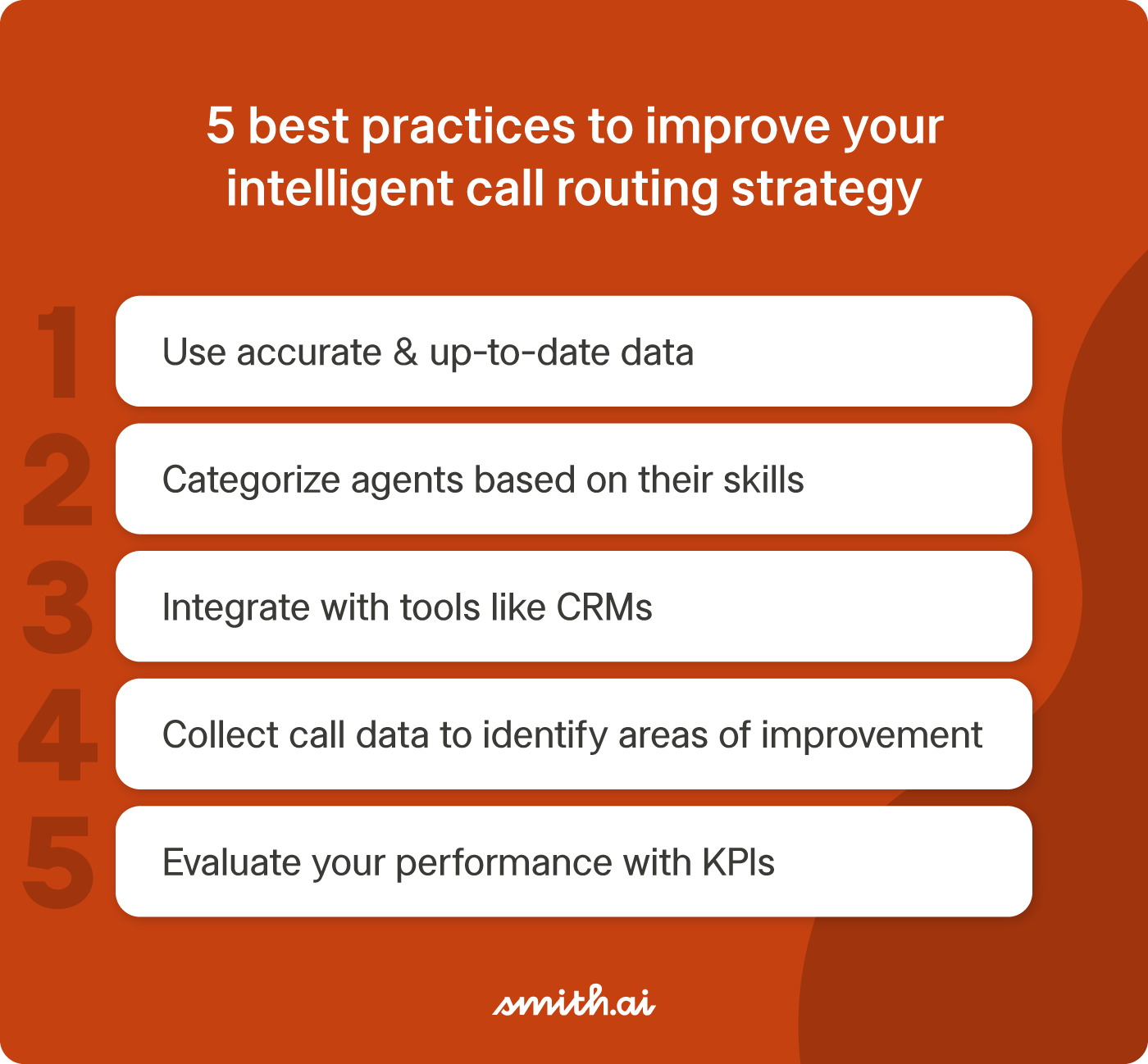 5 best practices to improve your intelligent call routing strategy

1 Use accurate & up-to-date data

2 Categorize agents based on their skills

3 Integrate with tools like CRMs

4 Collect call data to identify areas of improvement

5 Evaluate your performance with KPIs

smith.ai